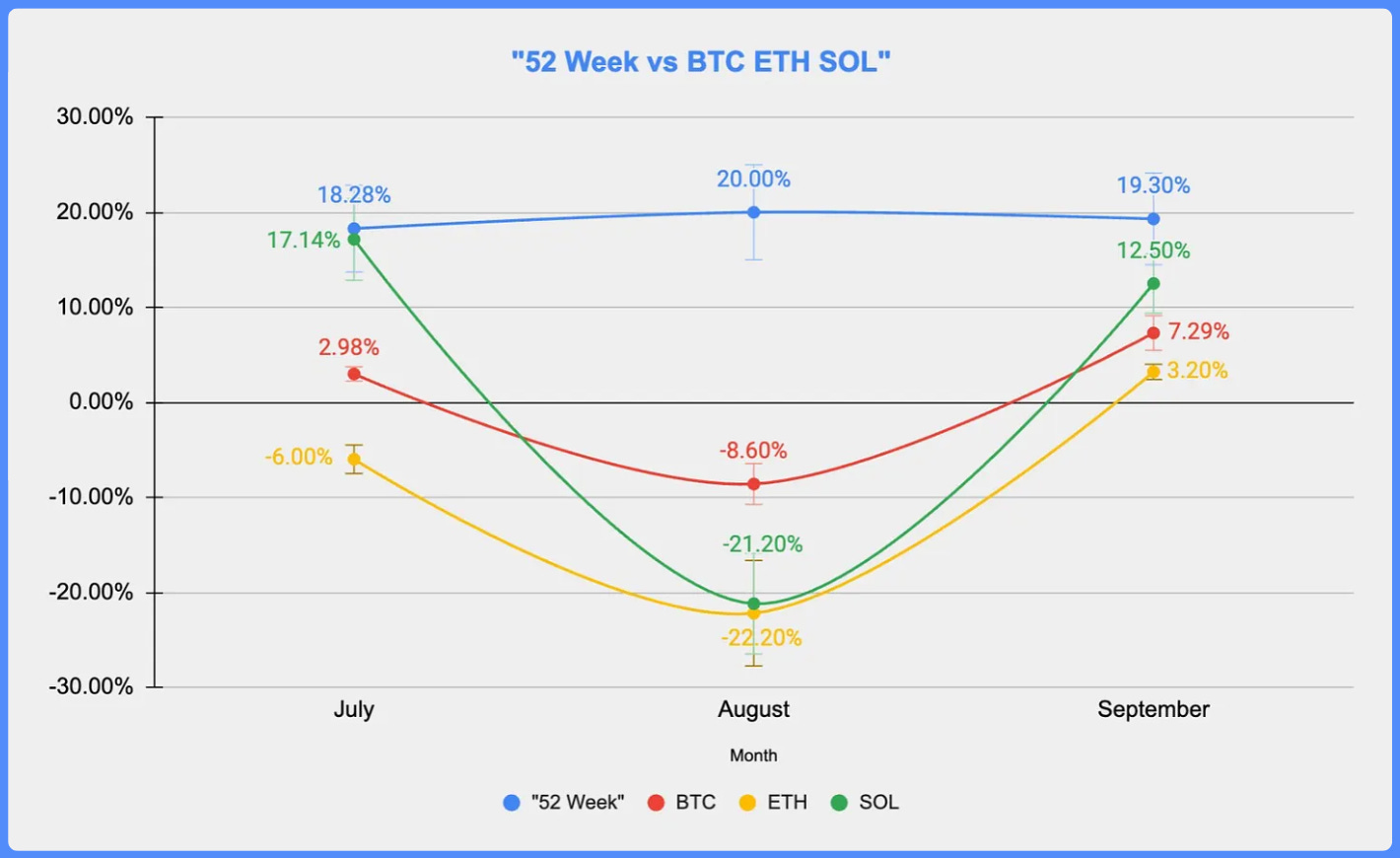 "52 Week vs BTC ETH SOL"

30.00%
20.00%
10.00%
0.00%
-10.00%
-20.00%
-30.00%

18.28%
17.14%
2.98%
-6.00%
20.00%
-8.60%
-21.20%
-22.20%
19.30%
12.50%
7.29%
3.20%

July
August
September

Month

"52 Week" BTC ETH SOL